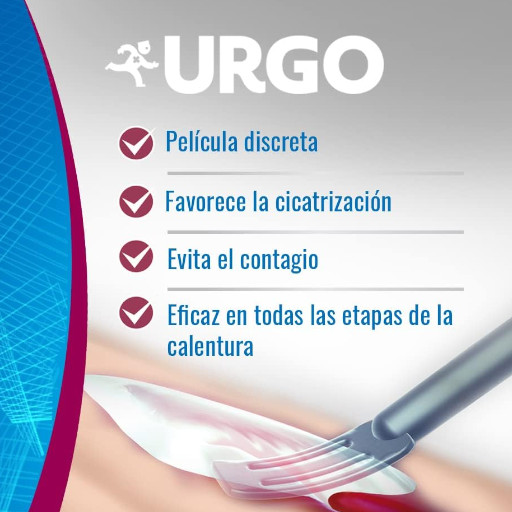 URGO

Película discreta

Favorece la cicatrización

Evita el contagio

Eficaz en todas las etapas de la calentura